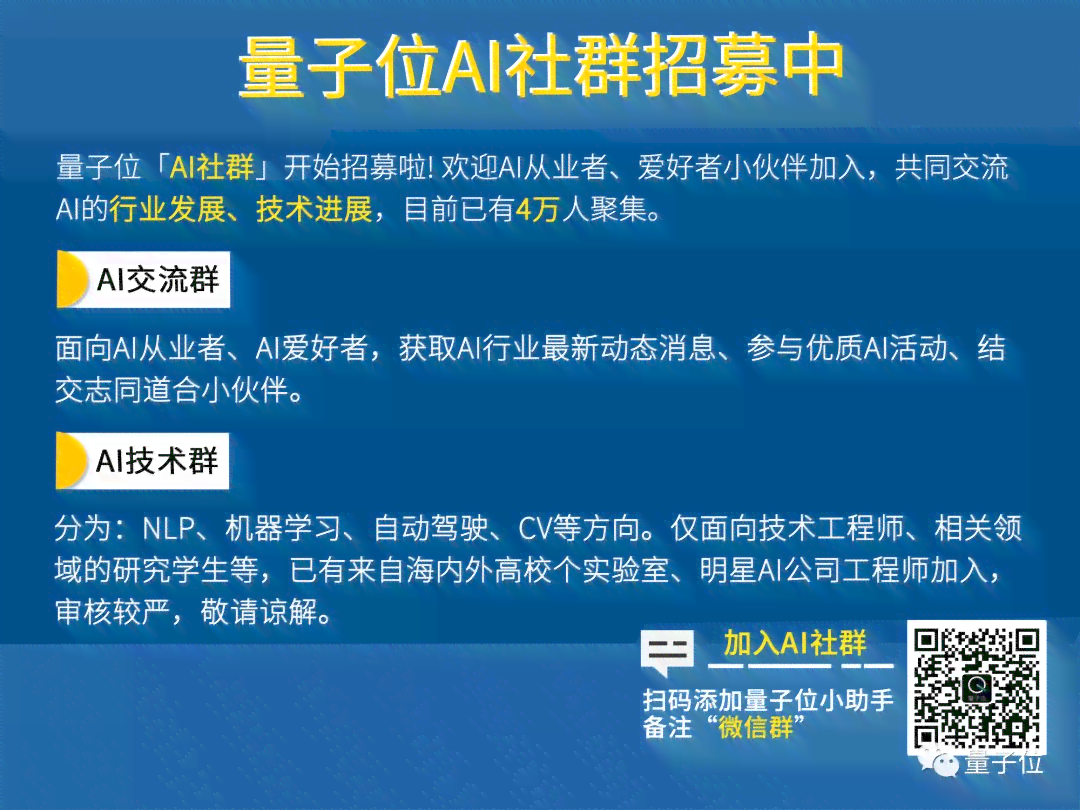 量子位AI社群招募中

量子位「AI社群」开始招募啦! 欢迎AI从业者、爱好者小伙伴加入，共同交流AI的行业发展、技术进展，目前已有4万人聚集。

AI交流群

面向AI从业者、AI爱好者，获取AI行业最新动态消息、参与优质AI活动、结交志同道合小伙伴。

AI技术群

分为：NLP、机器学习、自动驾驶、CV等方向。仅面向技术工程师、相关领域的研究学生等，已有来自海内外高校个实验室、明星AI公司工程师加入，审核较严，敬请谅解。

加入AI社群

扫码添加量子位小助手
备注“微信群”

量子位